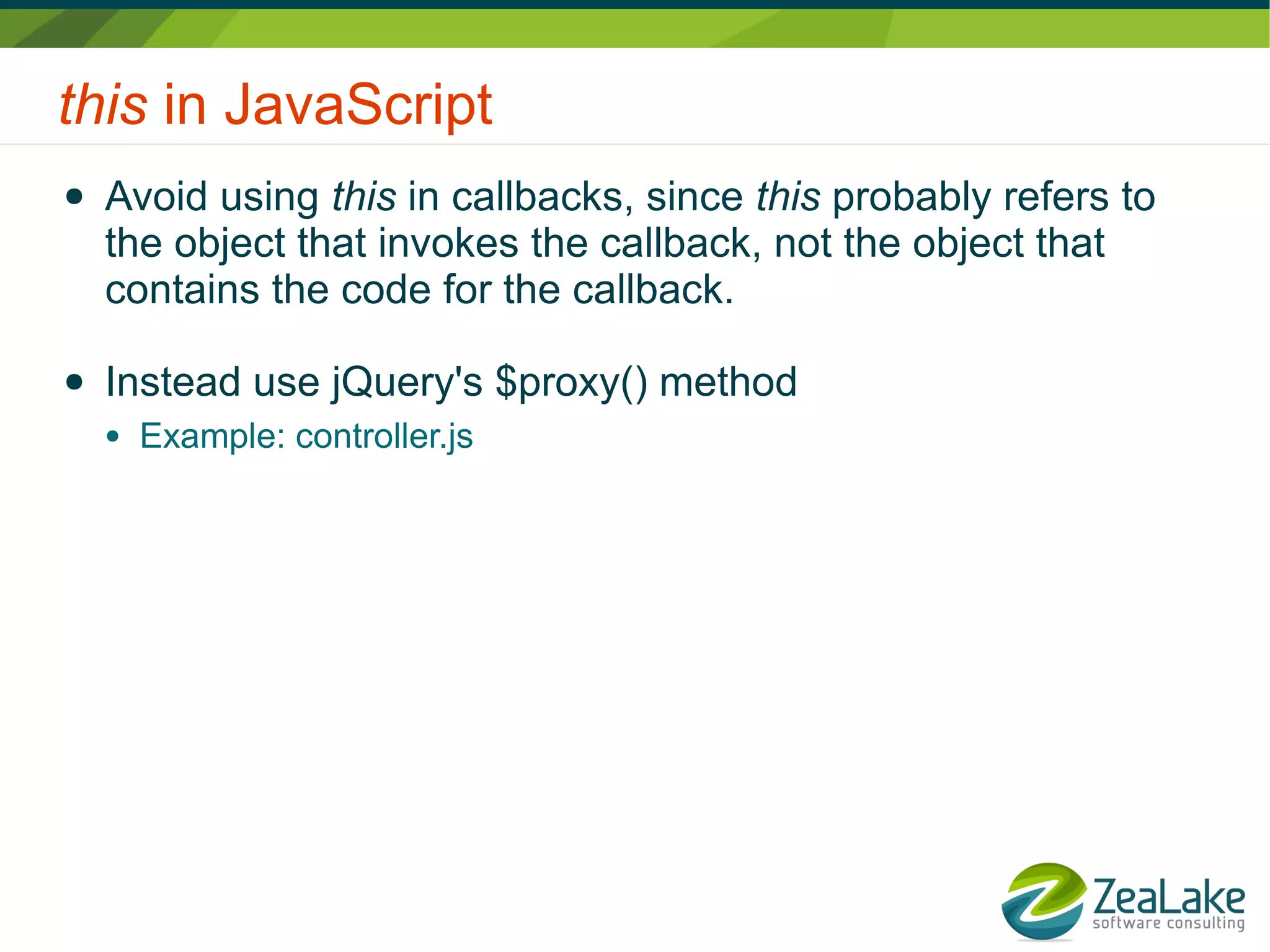 this in JavaScript

• Avoid using this in callbacks, since this probably refers to the object that invokes the callback, not the object that contains the code for the callback.

• Instead use jQuery's \$proxy() method
  • Example: controller.js

ZeaLake
software consulting